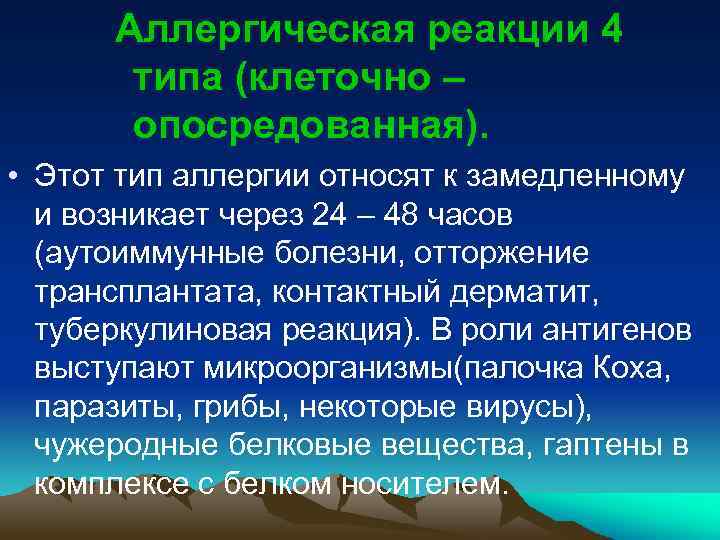 Аллергическая реакции 4 типа (клеточно – опосредованная).

• Этот тип аллергии относят к замедленному и возникает через 24 – 48 часов (аутоиммунные болезни, отторжение трансплантата, контактный дерматит, туберкулиновая реакция). В роли антигенов выступают микроорганизмы(палочка Коха, паразиты, грибы, некоторые вирусы), чужеродные белковые вещества, гаптены в комплексе с белком носителем.